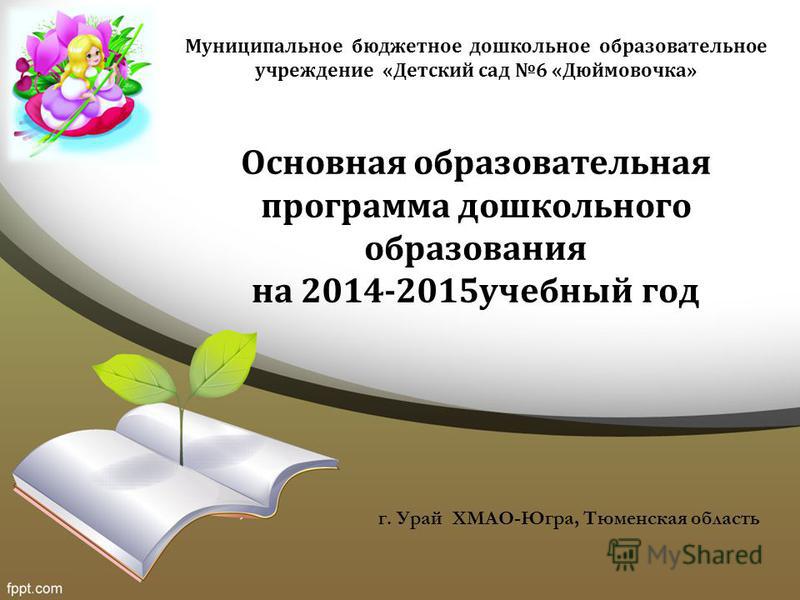 Муниципальное бюджетное дошкольное образовательное учреждение «Детский сад №6 «Дюймовочка»

Основная образовательная программа дошкольного образования на 2014-2015учебный год

г. Урай ХМАО-Югра, Тюменская область

MyShared

fppt.com